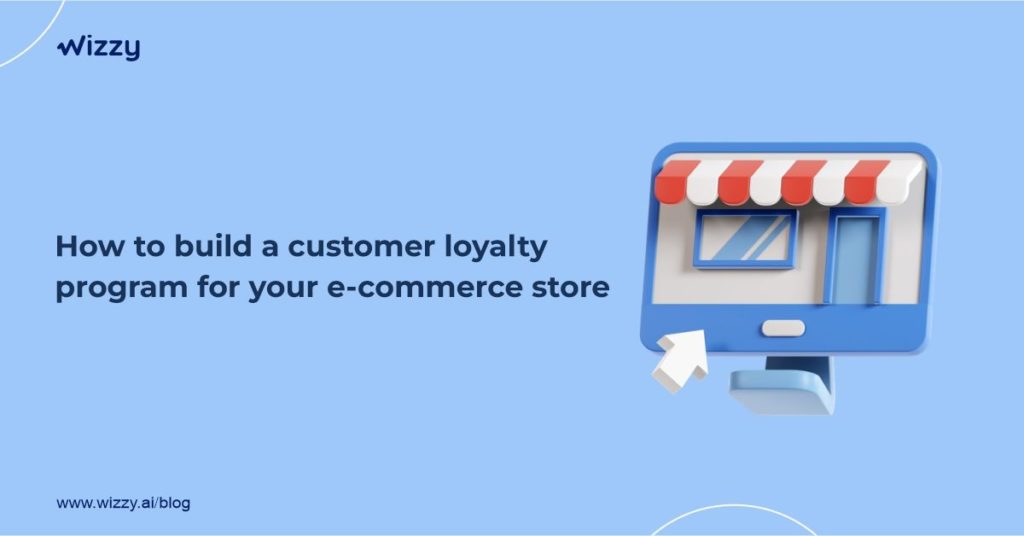 wizzy

How to build a customer loyalty program for your e-commerce store

www.wizzy.ai/blog